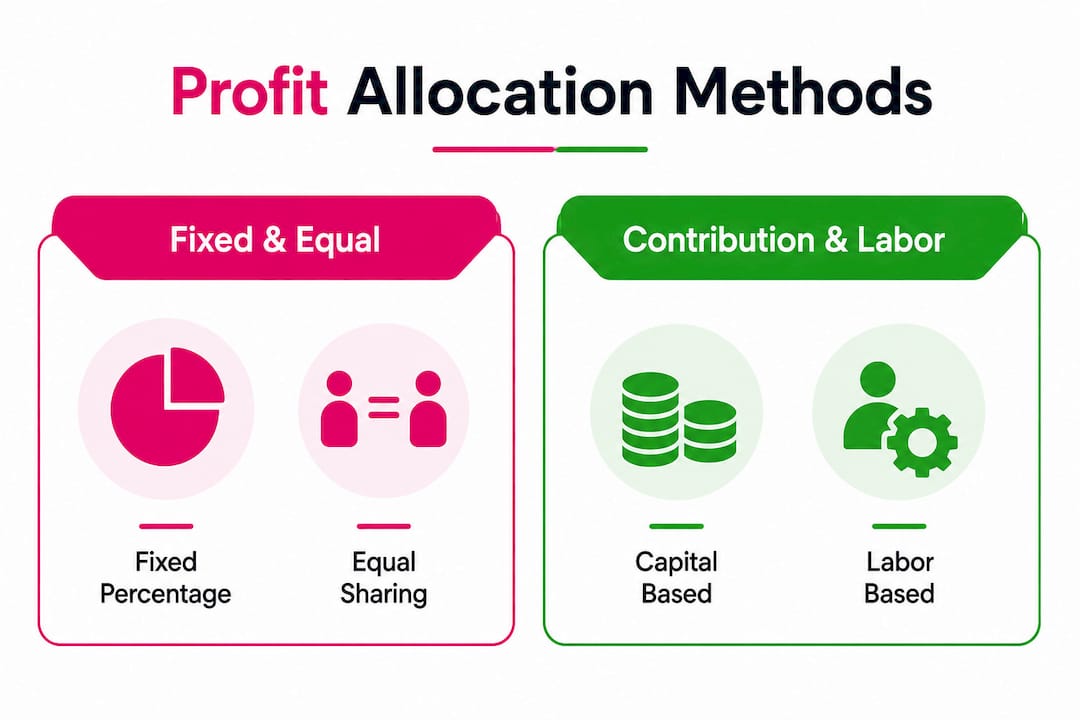 Profit Allocation Methods

Fixed & Equal

Fixed Percentage

Equal Sharing

Contribution & Labor

Capital Based

Labor Based